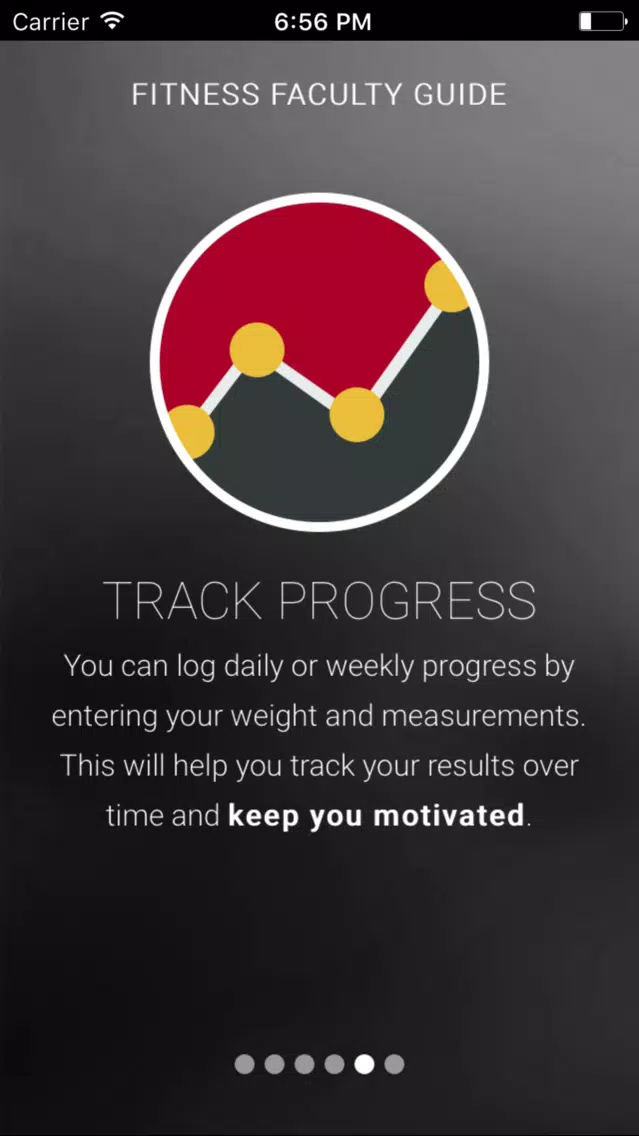 Carrier 6:56 PM

FITNESS FACULTY GUIDE

TRACK PROGRESS

You can log daily or weekly progress by entering your weight and measurements. This will help you track your results over time and keep you motivated.